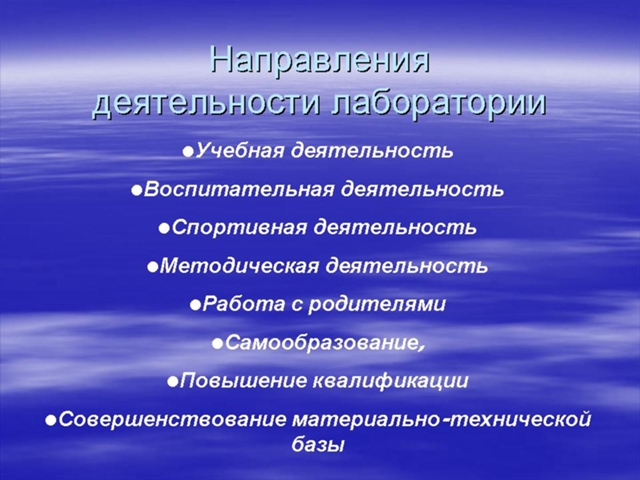 Направления деятельности лаборатории

●Учебная деятельность

●Воспитательная деятельность

●Спортивная деятельность

●Методическая деятельность

●Работа с родителями

●Самообразование,

●Повышение квалификации

●Совершенствование материально-технической базы